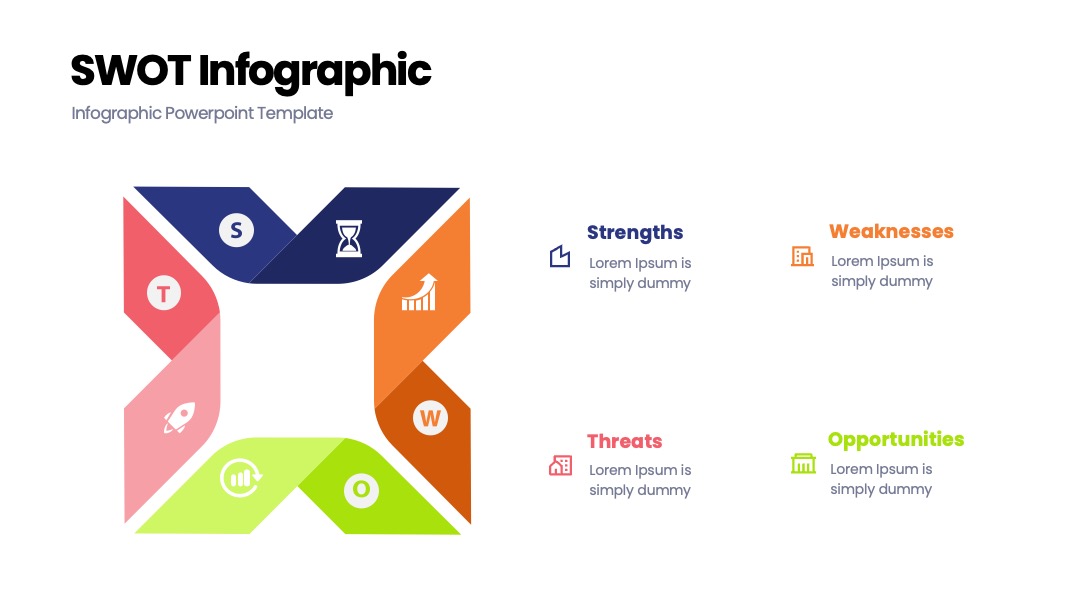 SWOT Infographic

Infographic Powerpoint Template

S

T

W

O

Strengths

Lorem Ipsum is simply dummy

Weaknesses

Lorem Ipsum is simply dummy

Threats

Lorem Ipsum is simply dummy

Opportunities

Lorem Ipsum is simply dummy